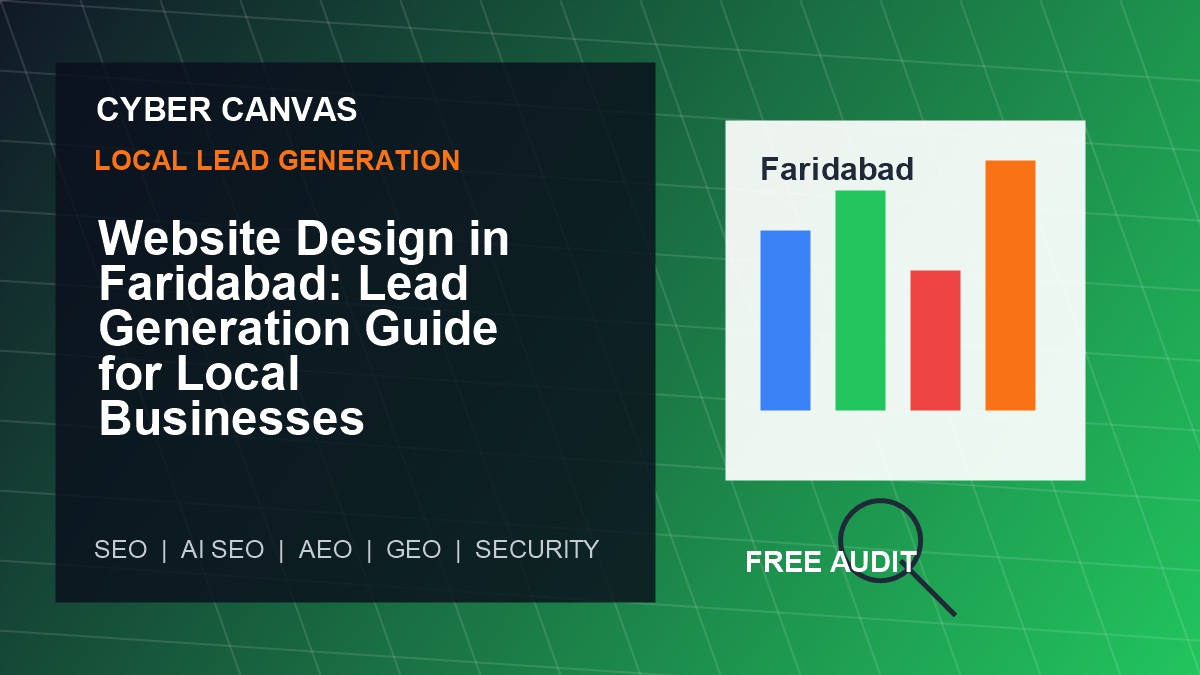 CYBER CANVAS

LOCAL LEAD GENERATION

Website Design in Faridabad: Lead Generation Guide for Local Businesses

SEO | AI SEO | AEO | GEO | SECURITY

Faridabad

FREE AUDIT